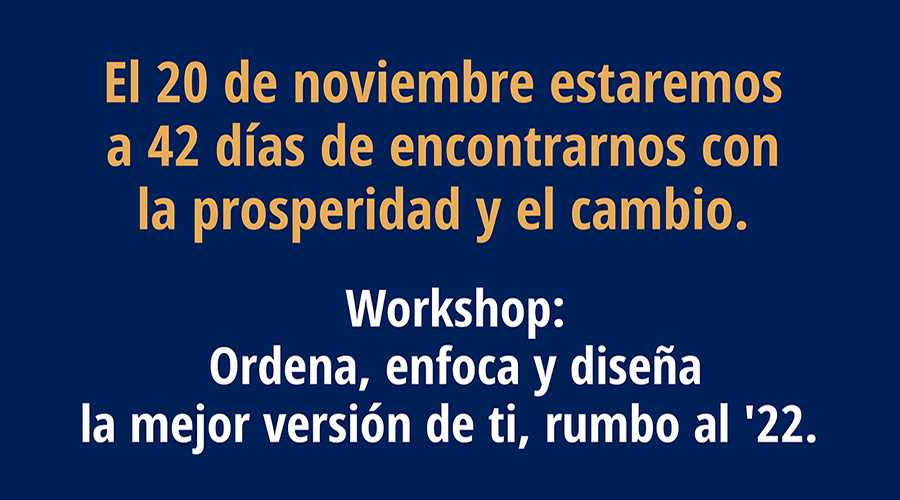 El 20 de noviembre estaremos a 42 días de encontrarnos con la prosperidad y el cambio.

Workshop:
Ordena, enfoca y diseña la mejor versión de ti, rumbo al '22.